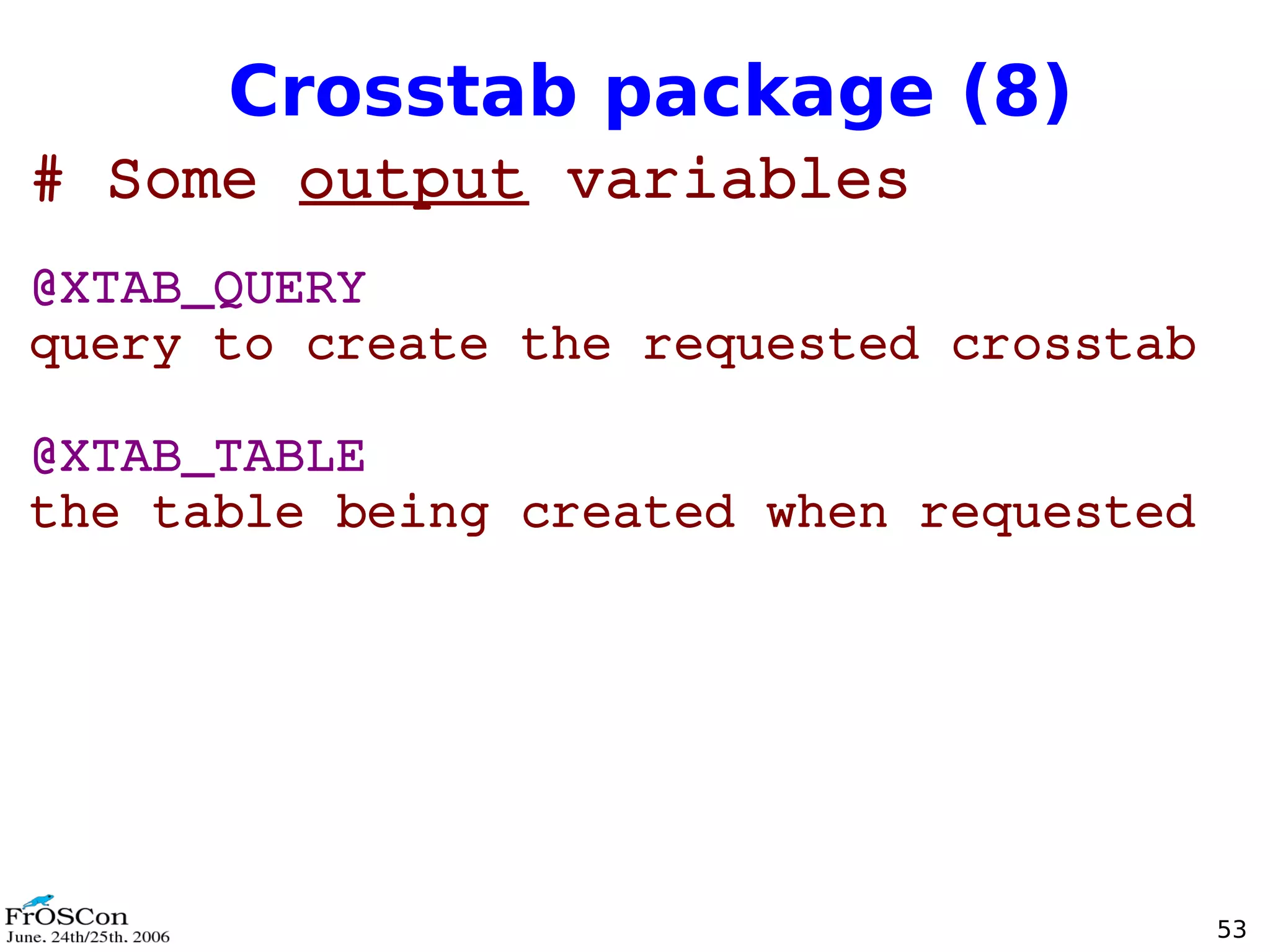 Crosstab package (8)

# Some output variables

@XTAB_QUERY
query to create the requested crosstab

@XTAB_TABLE
the table being created when requested

FrOSCon
June. 24th/25th. 2006

53